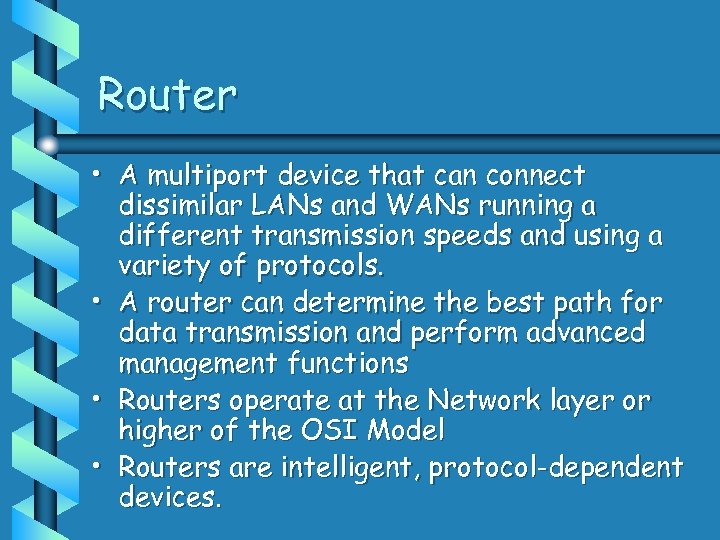 Router

• A multiport device that can connect dissimilar LANs and WANs running a different transmission speeds and using a variety of protocols.
• A router can determine the best path for data transmission and perform advanced management functions
• Routers operate at the Network layer or higher of the OSI Model
• Routers are intelligent, protocol-dependent devices.